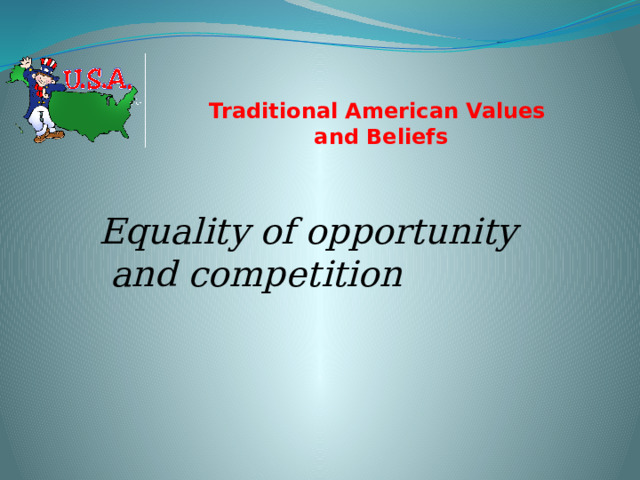 U.S.A.

Traditional American Values and Beliefs

Equality of opportunity and competition